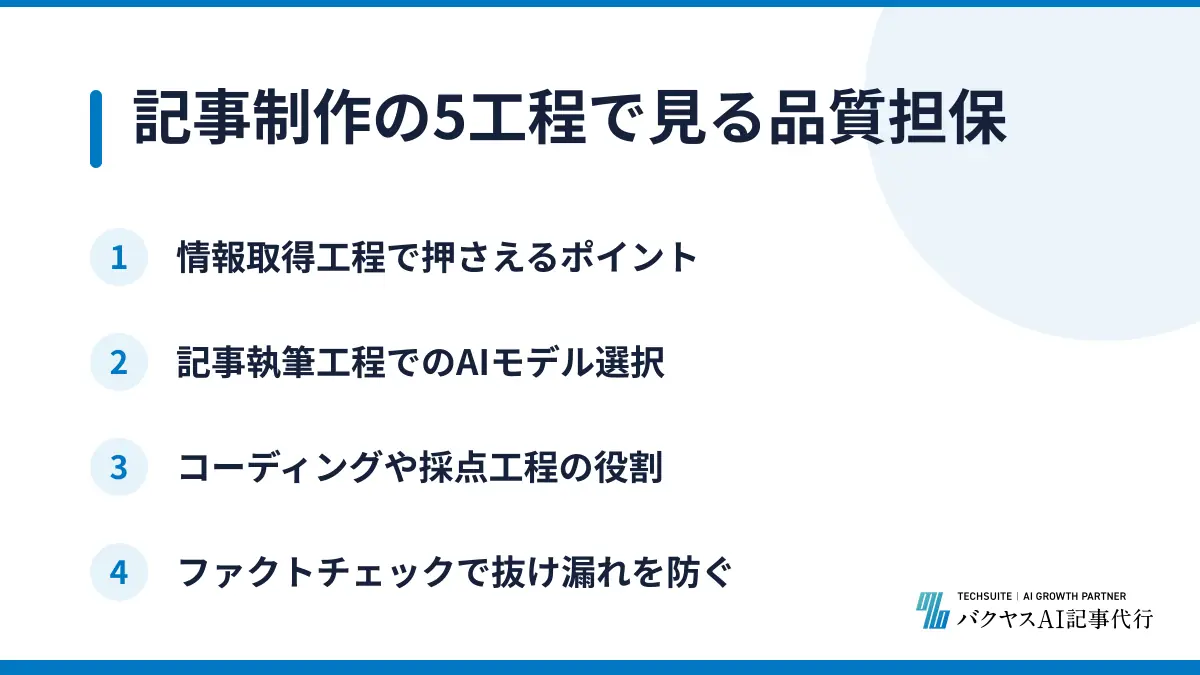 記事制作の5工程で見る品質担保

1 情報取得工程で押さえるポイント

2 記事執筆工程でのAIモデル選択

3 コーディングや採点工程の役割

4 ファクトチェックで抜け漏れを防ぐ

TECHSUITE | AI GROWTH PARTNER
バクヤスAI記事代行